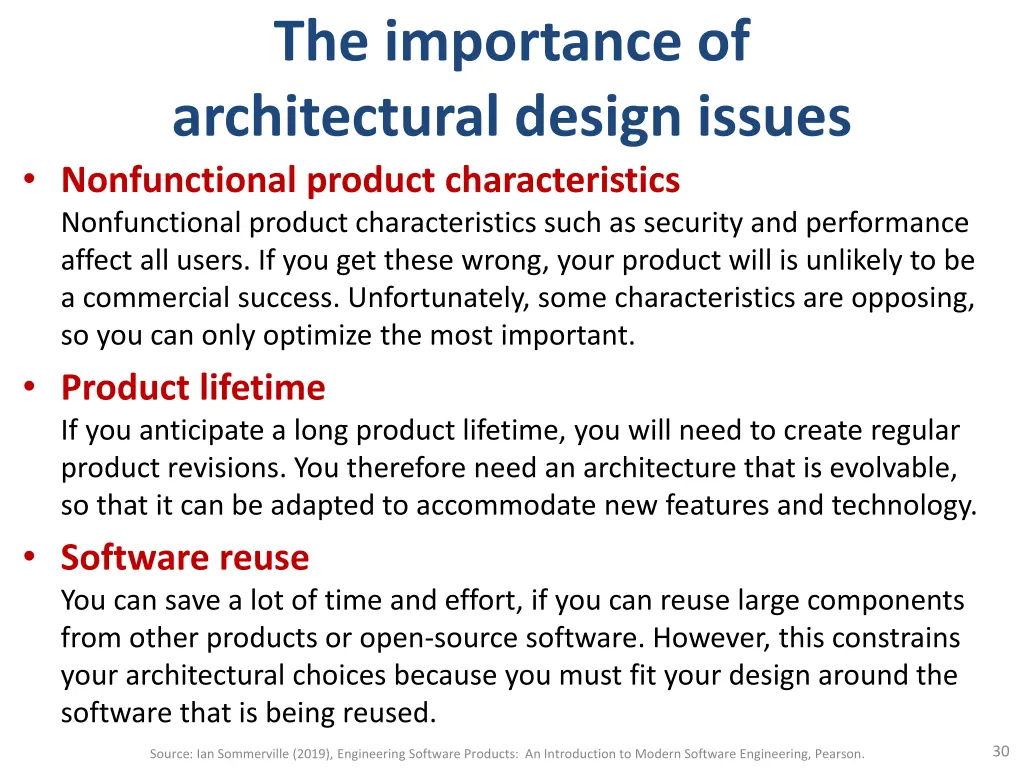 The importance of architectural design issues

• Nonfunctional product characteristics
Nonfunctional product characteristics such as security and performance affect all users. If you get these wrong, your product will is unlikely to be a commercial success. Unfortunately, some characteristics are opposing, so you can only optimize the most important.

• Product lifetime
If you anticipate a long product lifetime, you will need to create regular product revisions. You therefore need an architecture that is evolvable, so that it can be adapted to accommodate new features and technology.

• Software reuse
You can save a lot of time and effort, if you can reuse large components from other products or open-source software. However, this constrains your architectural choices because you must fit your design around the software that is being reused.

Source: Ian Sommerville (2019), Engineering Software Products: An Introduction to Modern Software Engineering, Pearson.

30